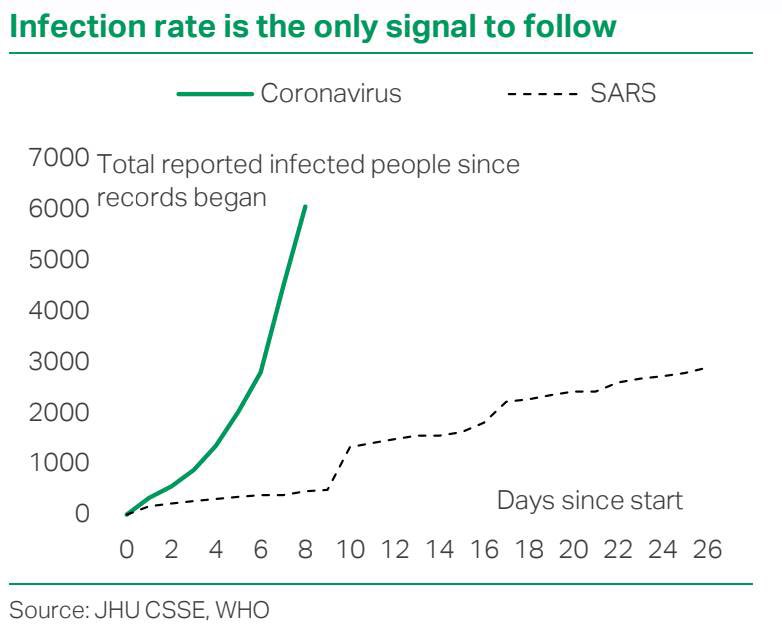 Infection rate is the only signal to follow

Coronavirus
SARS

Total reported infected people since records began

7000
6000
5000
4000
3000
2000
1000
0

Days since start

0 2 4 6 8 10 12 14 16 18 20 22 24 26

Source: JHU CSSE, WHO